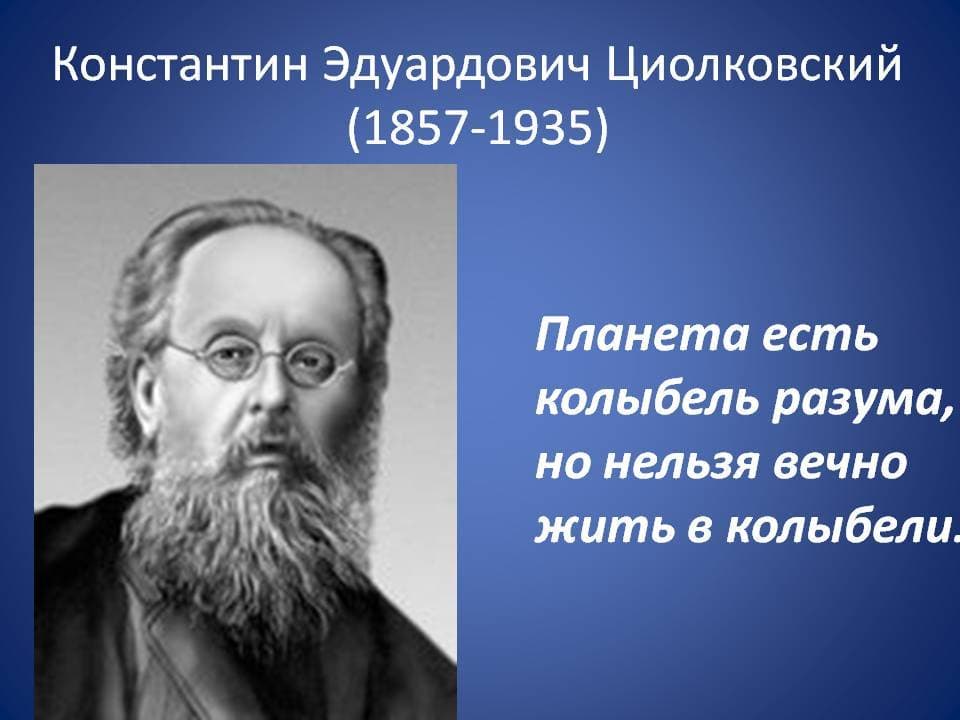 Константин Эдуардович Циолковский
(1857-1935)

Планета есть колыбель разума, но нельзя вечно жить в колыбели.